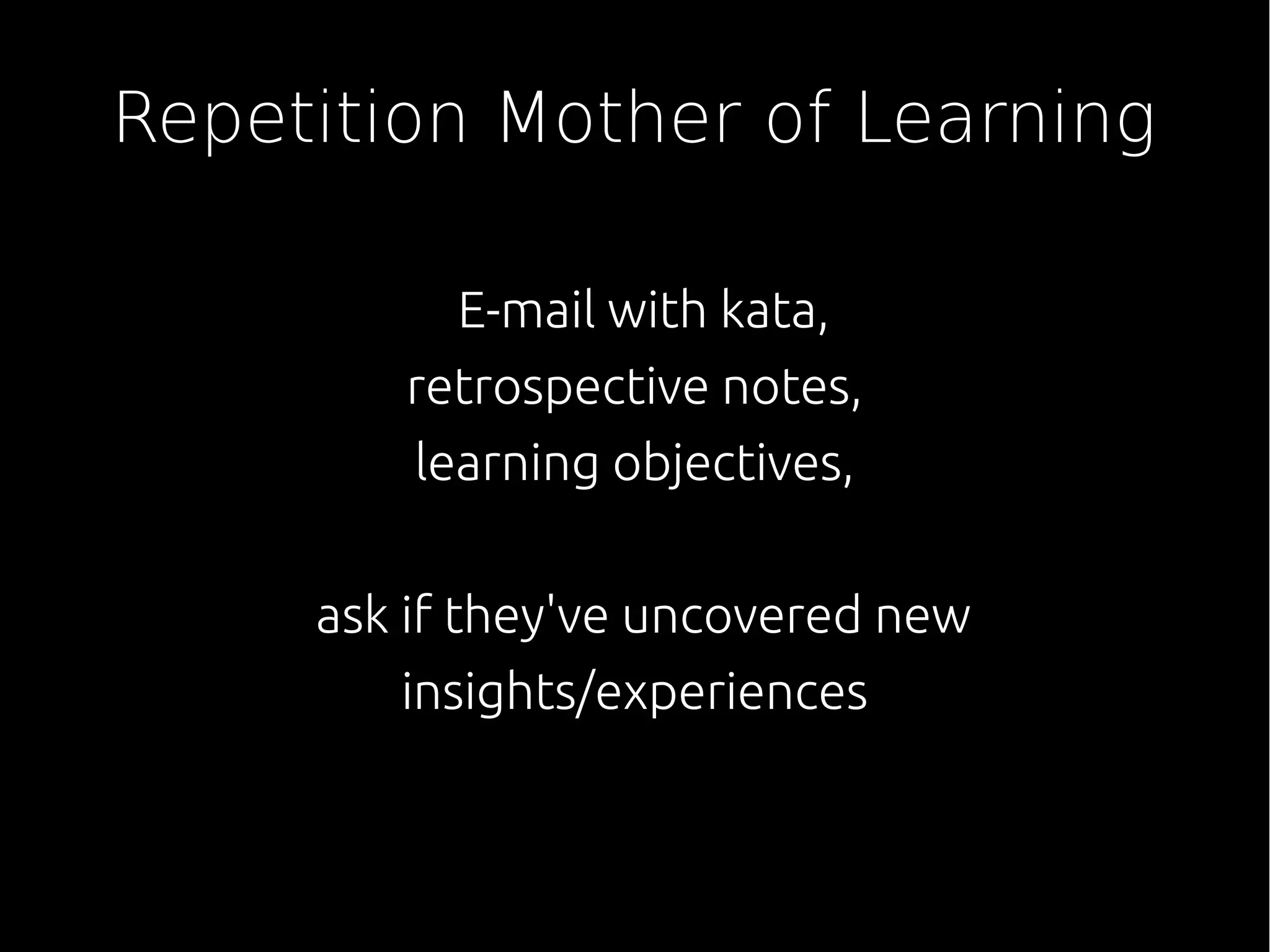 Repetition Mother of Learning

E-mail with kata,
retrospective notes,
learning objectives,

ask if they've uncovered new insights/experiences